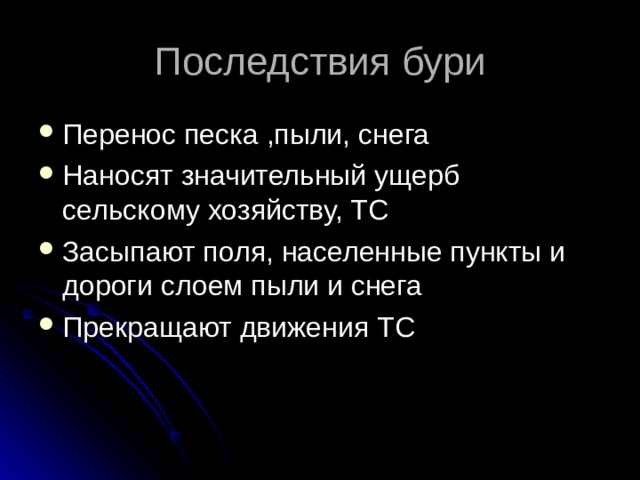 Последствия бури

- Перенос песка ,пыли, снега
- Наносят значительный ущерб сельскому хозяйству, ТС
- Засыпают поля, населенные пункты и дороги слоем пыли и снега
- Прекращают движения ТС